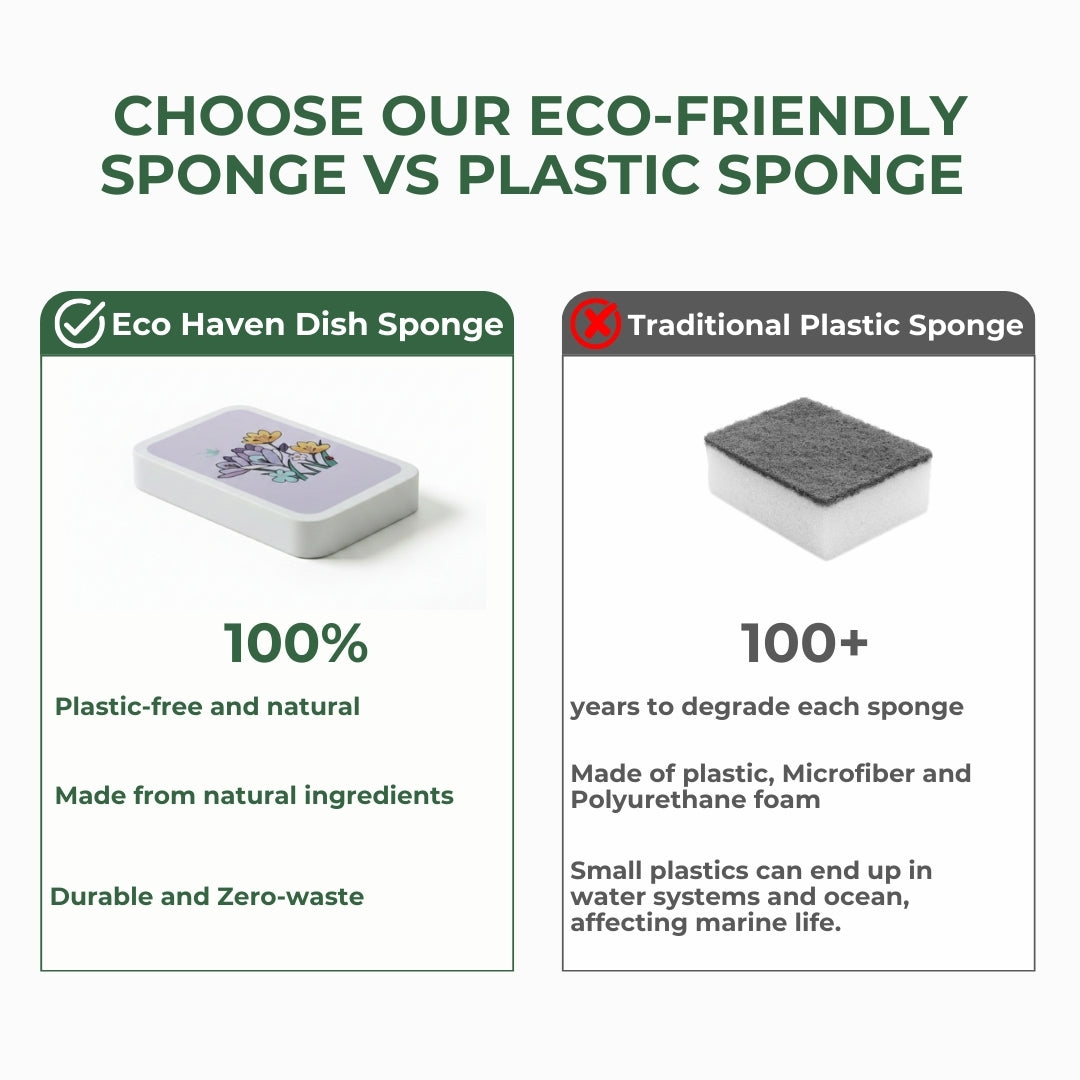 CHOOSE OUR ECO-FRIENDLY SPONGE VS PLASTIC SPONGE

Eco Haven Dish Sponge

100%

Plastic-free and natural

Made from natural ingredients

Durable and Zero-waste

Traditional Plastic Sponge

100+

years to degrade each sponge

Made of plastic, Microfiber and Polyurethane foam

Small plastics can end up in water systems and ocean, affecting marine life.